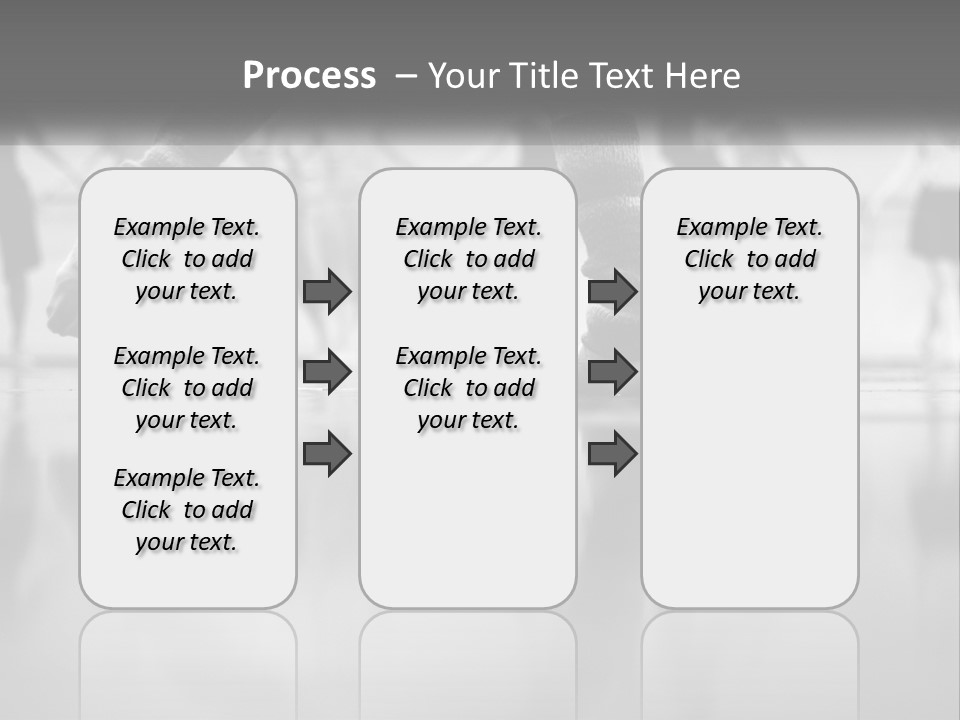 Process – Your Title Text Here

Example Text. Click to add your text.

Example Text. Click to add your text.

Example Text. Click to add your text.

Example Text. Click to add your text.

Example Text. Click to add your text.

Example Text. Click to add your text.